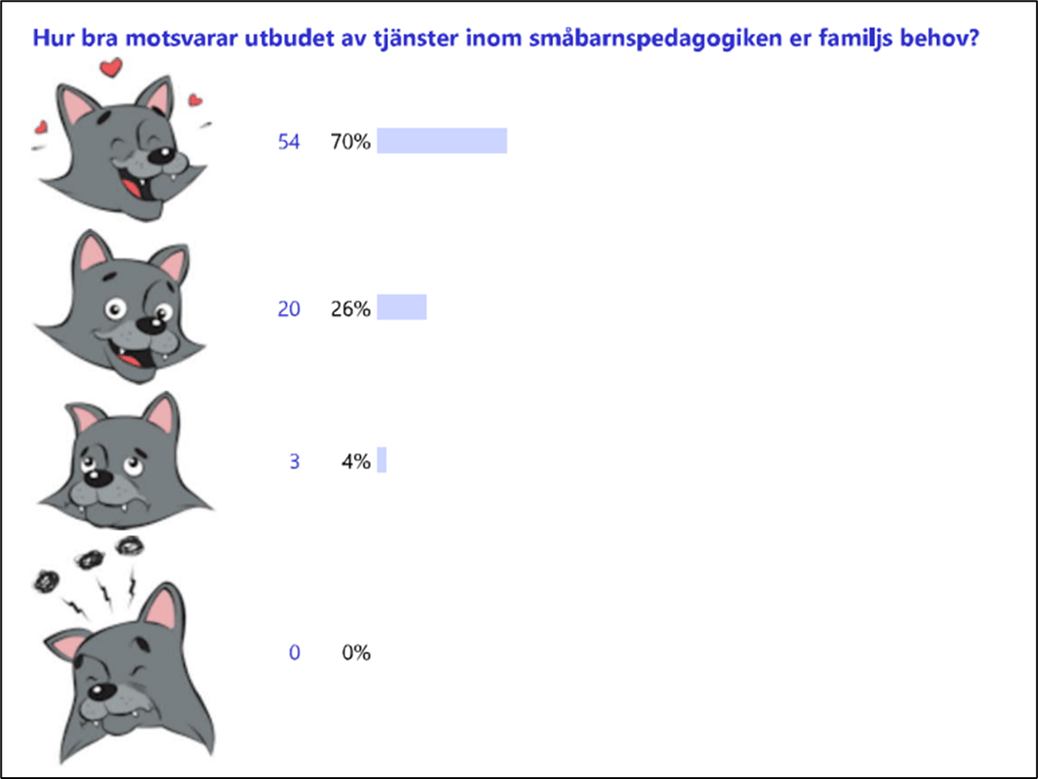 Hur bra motsvarar utbudet av tjänster inom småbarnspedagogiken er familjs behov?

54 70%

20 26%

3 4%

0 0%